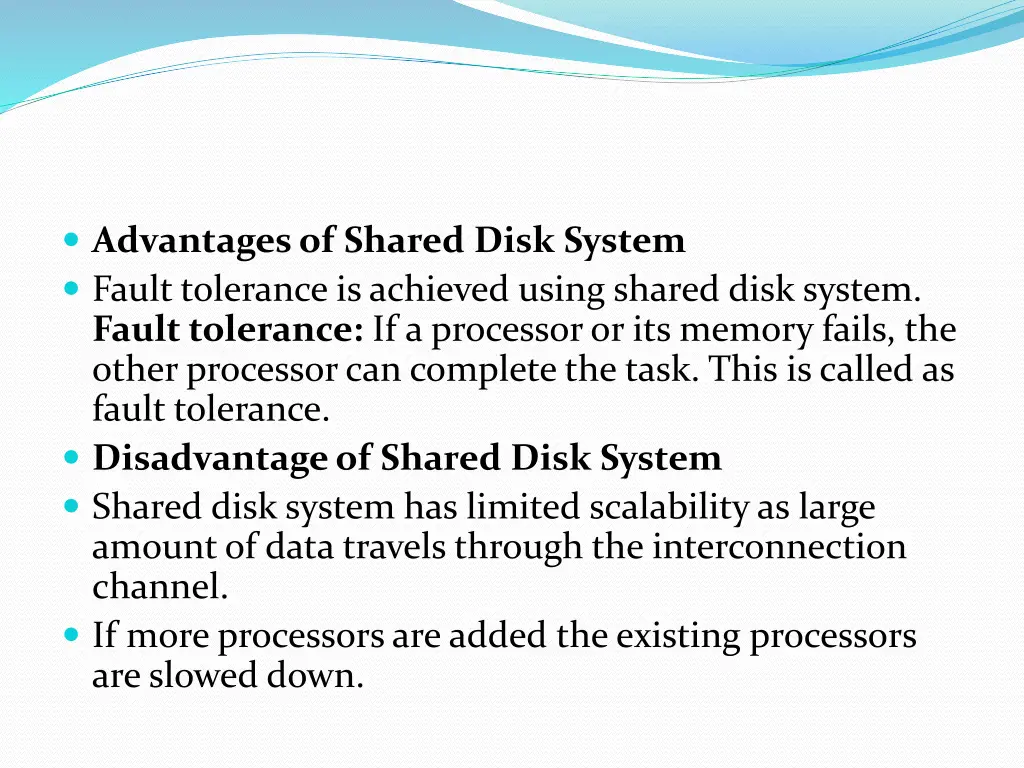 Advantages of Shared Disk System

Fault tolerance is achieved using shared disk system. Fault tolerance: If a processor or its memory fails, the other processor can complete the task. This is called as fault tolerance.

Disadvantage of Shared Disk System

Shared disk system has limited scalability as large amount of data travels through the interconnection channel.

If more processors are added the existing processors are slowed down.